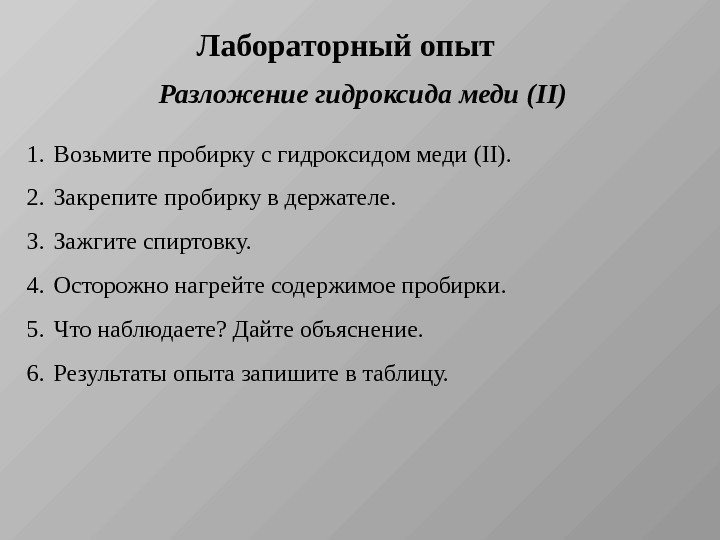 Лабораторный опыт

Разложение гидроксида меди (II)

1. Возьмите пробирку с гидроксидом меди (II).
2. Закрепите пробирку в держателе.
3. Зажгите спиртовку.
4. Осторожно нагрейте содержимое пробирки.
5. Что наблюдаете? Дайте объяснение.
6. Результаты опыта запишите в таблицу.